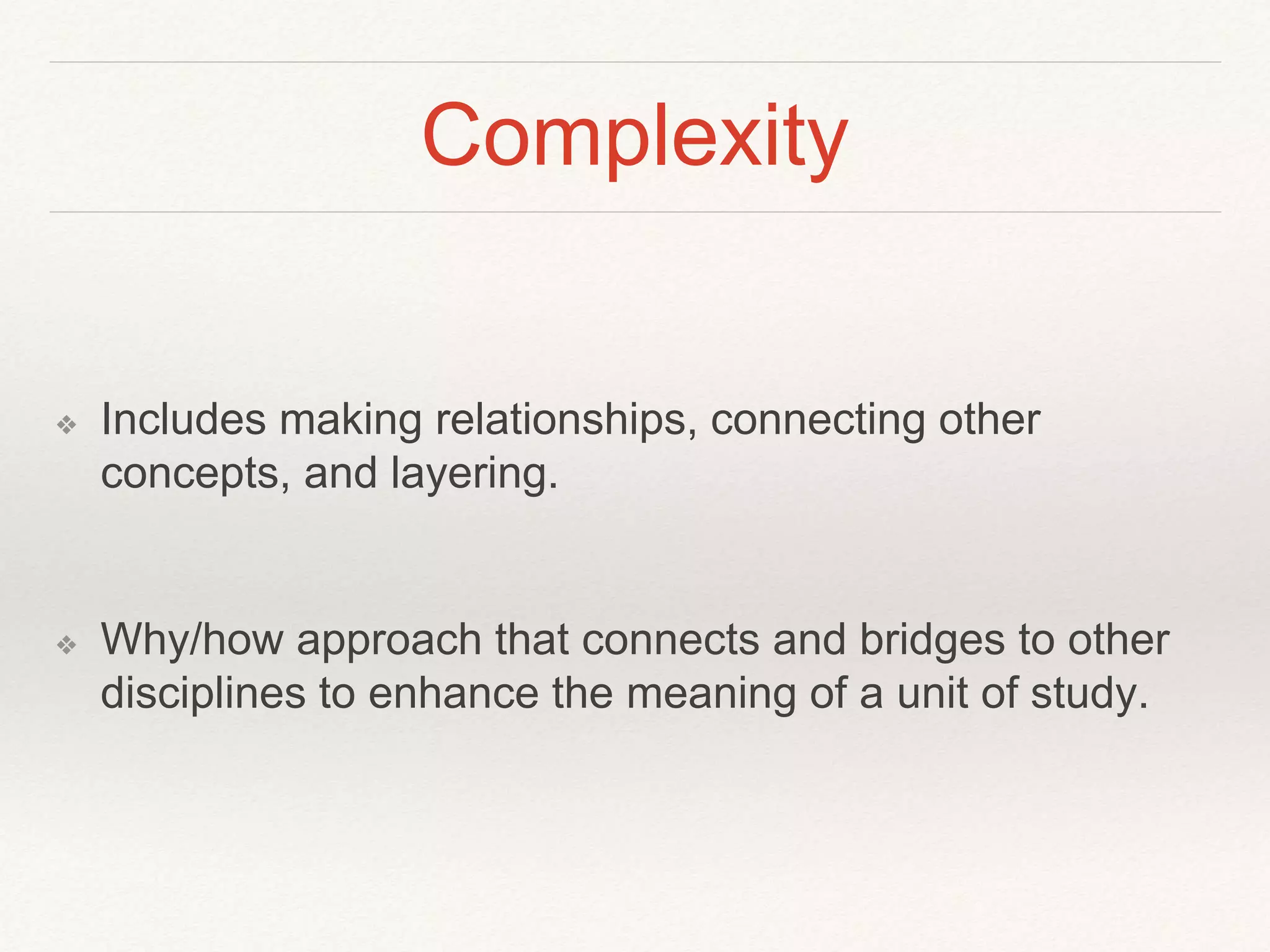 Complexity

❖ Includes making relationships, connecting other concepts, and layering.

❖ Why/how approach that connects and bridges to other disciplines to enhance the meaning of a unit of study.